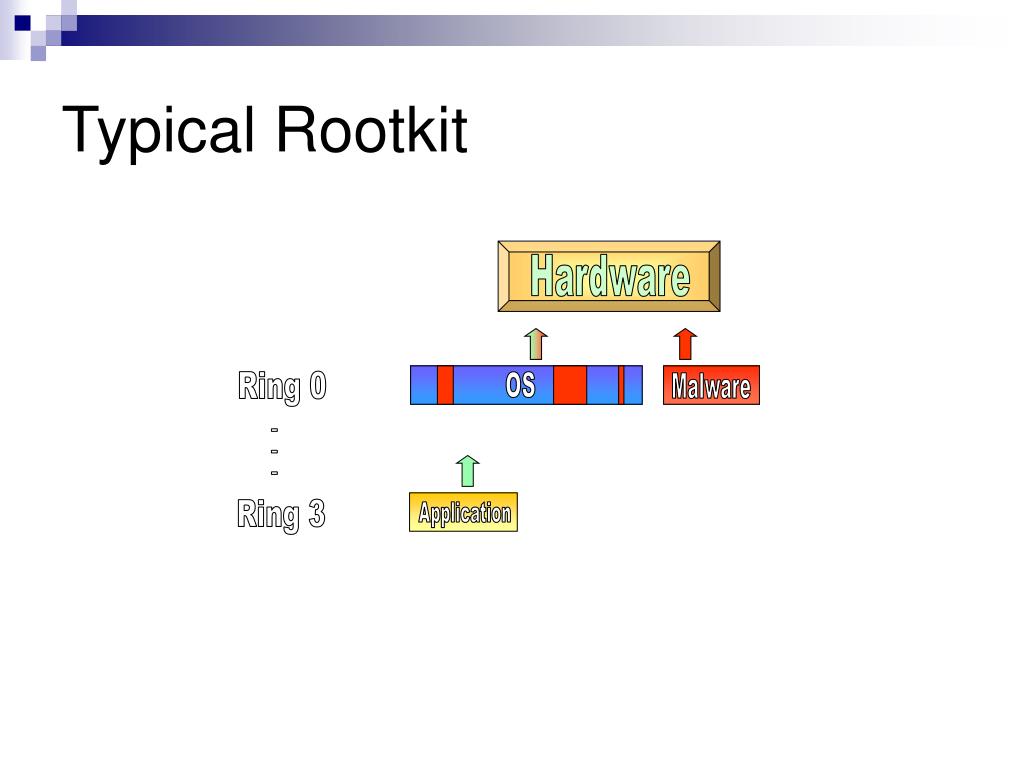 Typical Rootkit

Hardware

Ring 0

OS

Malware

-
-
-

Ring 3

Application